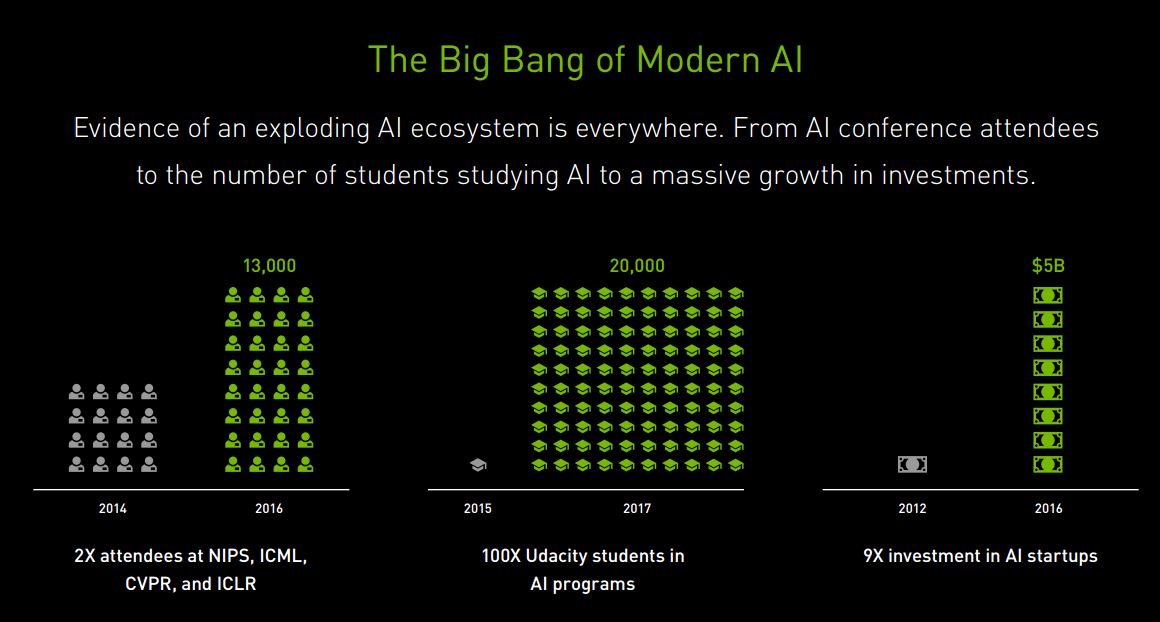 The Big Bang of Modern AI

Evidence of an exploding AI ecosystem is everywhere. From AI conference attendees to the number of students studying AI to a massive growth in investments.

13,000

2014 2016

2X attendees at NIPS, ICML, CVPR, and ICLR

20,000

2015 2017

100X Udacity students in AI programs

$5B

2012 2016

9X investment in AI startups